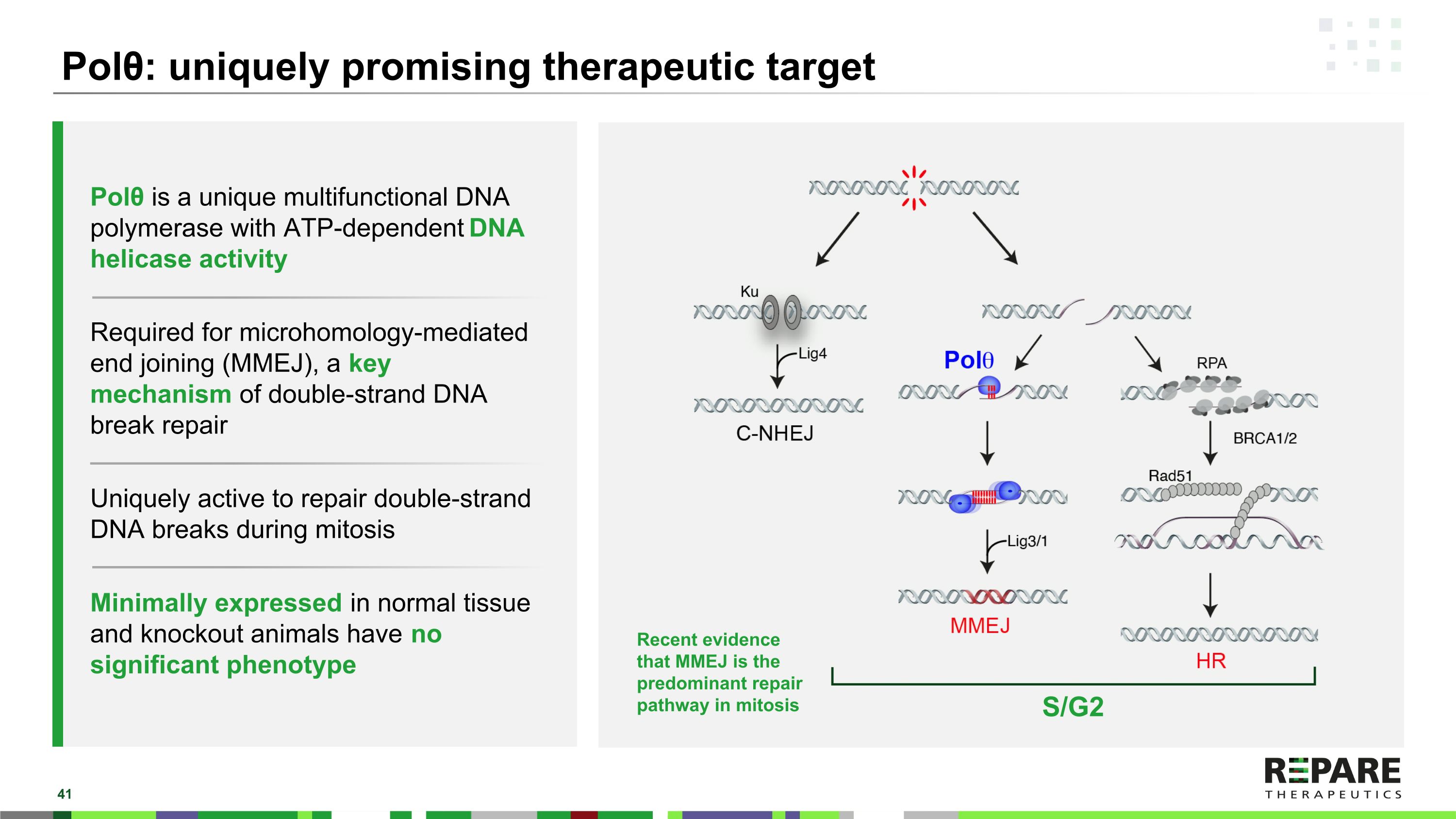 Polθ: uniquely promising therapeutic target

Polθ is a unique multifunctional DNA polymerase with ATP-dependent DNA helicase activity

Required for microhomology-mediated end joining (MMEJ), a key mechanism of double-strand DNA break repair

Uniquely active to repair double-strand DNA breaks during mitosis

Minimally expressed in normal tissue and knockout animals have no significant phenotype

Ku

Lig4

C-NHEJ

Polθ

Lig3/1

MMEJ

RPA

BRCA1/2

Rad51

HR

Recent evidence that MMEJ is the predominant repair pathway in mitosis

S/G2

41

REPARE THERAPEUTICS